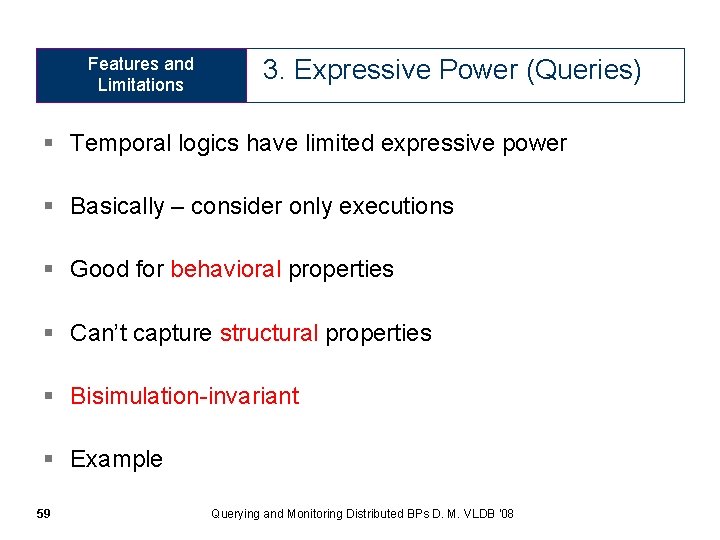 Features and Limitations

3. Expressive Power (Queries)

▪ Temporal logics have limited expressive power

▪ Basically – consider only executions

▪ Good for behavioral properties

▪ Can't capture structural properties

▪ Bisimulation-invariant

▪ Example

59

Querying and Monitoring Distributed BPs D. M. VLDB '08